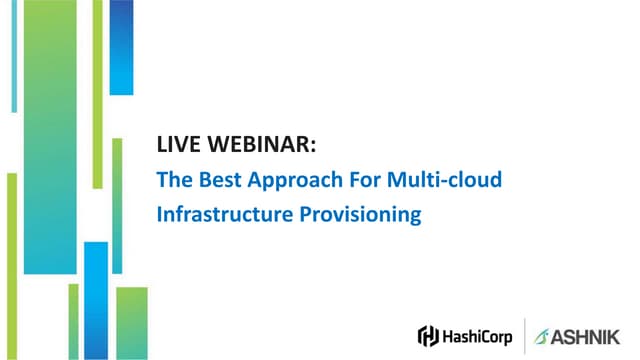 LIVE WEBINAR:
The Best Approach For Multi-cloud Infrastructure Provisioning

HashiCorp
ASHNIK